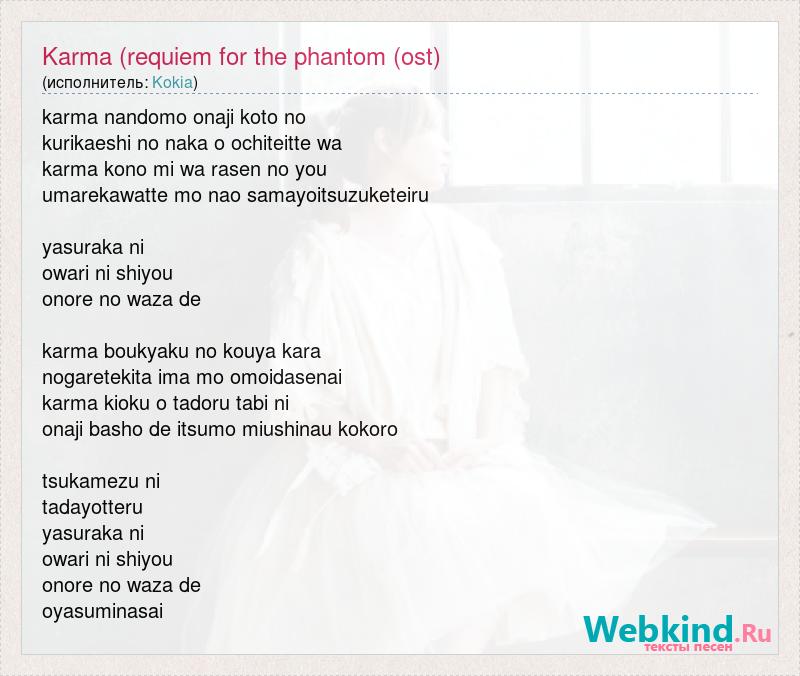 Karma (requiem for the phantom (ost)
(исполнитель: Kokia)

karma nandomo onaji koto no
kurikaeshi no naka o ochiteitte wa
karma kono mi wa rasen no you
umarekawatte mo nao samayoitsuzuketeiru

yasuraka ni
owari ni shiyou
onore no waza de

karma boukyaku no kouya kara
nogaretekita ima mo omoidasenai
karma kioku o tadoru tabi ni
onaji basho de itsumo miushinau kokoro

tsukamezu ni
tadayotteru
yasuraka ni
owari ni shiyou
onore no waza de
oyasuminasai

Webkind.Ru
тексты песен